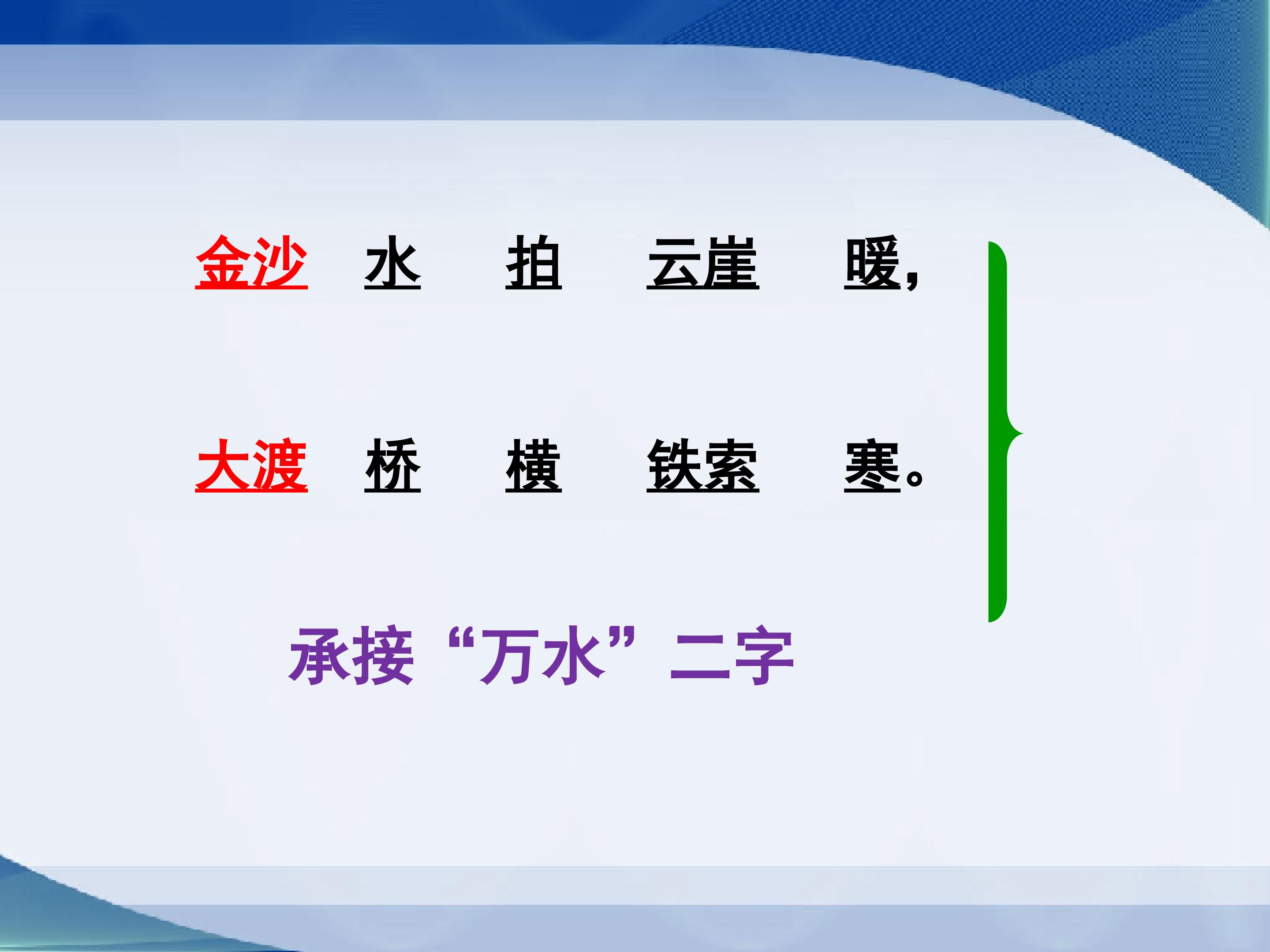 金沙 水 拍 云崖 暖，

大渡 桥 横 铁索 寒。

承接“万水”二字